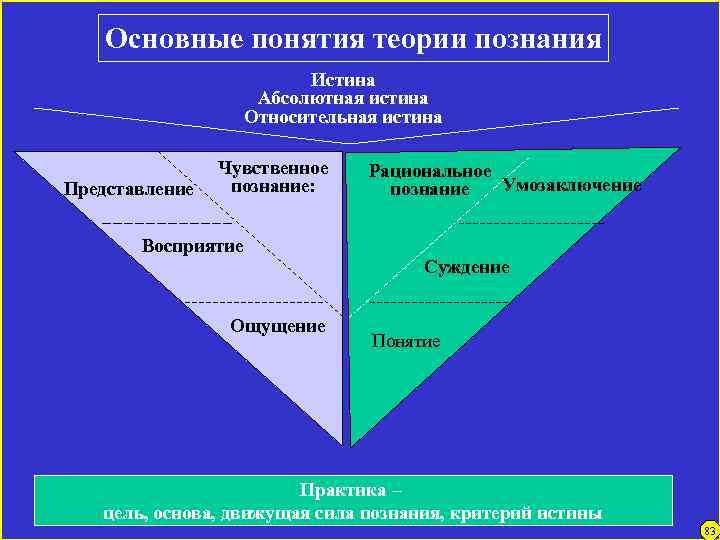 Основные понятия теории познания

Истина
Абсолютная истина
Относительная истина

Чувственное познание:

Представление

Восприятие

Ощущение

Рациональное познание

Умозаключение

Суждение

Понятие

Практика –
цель, основа, движущая сила познания, критерий истины

83